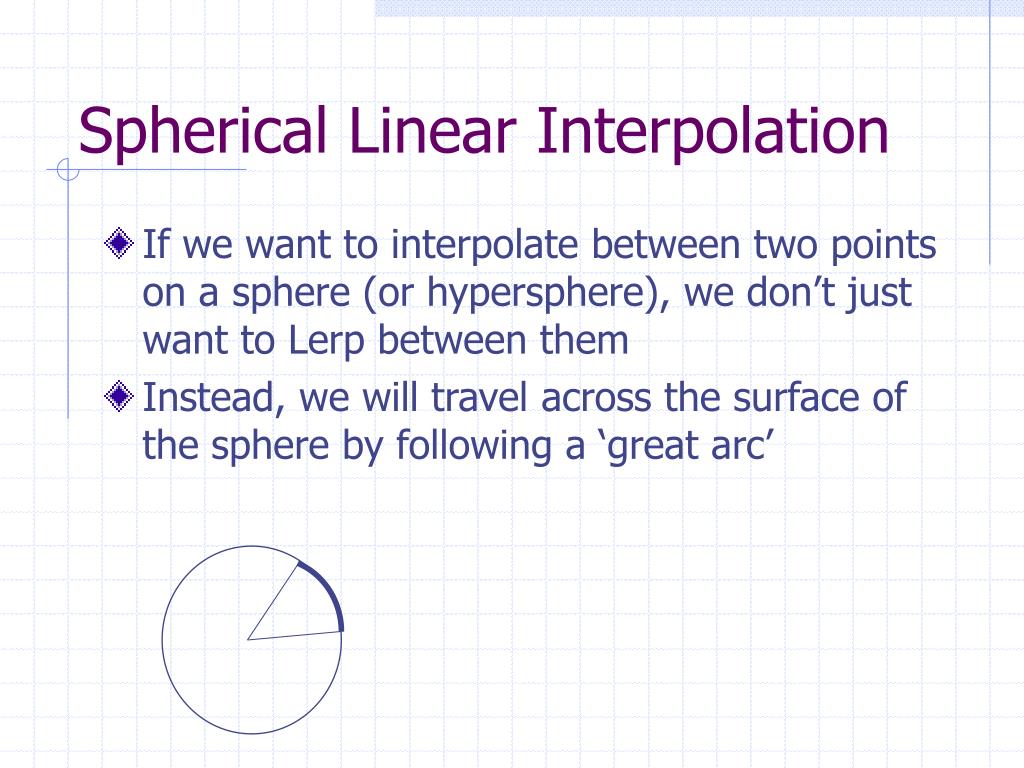 Spherical Linear Interpolation

If we want to interpolate between two points on a sphere (or hypersphere), we don’t just want to Lerp between them

Instead, we will travel across the surface of the sphere by following a ‘great arc’